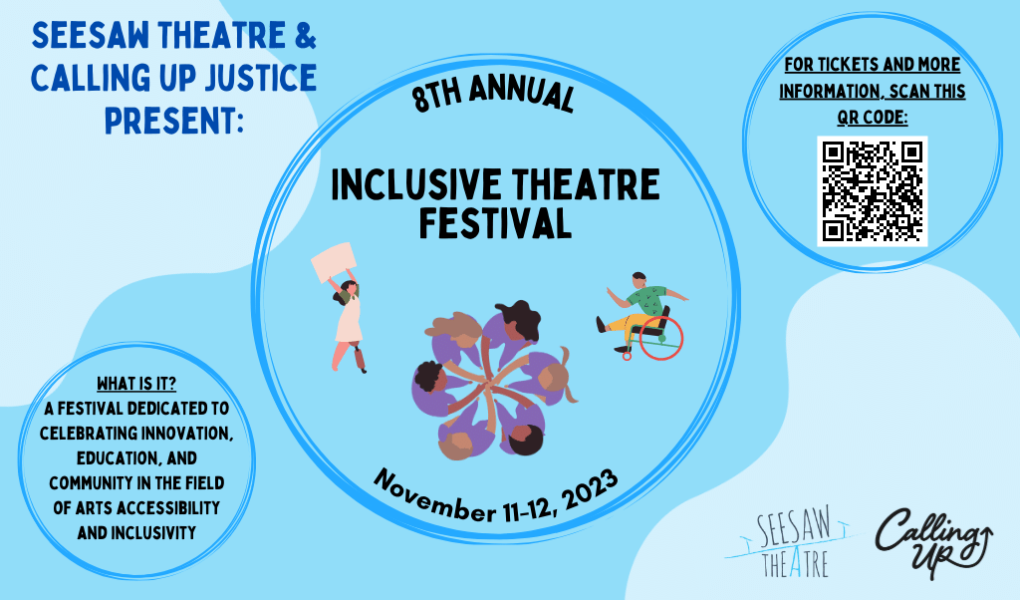 SEESAW THEATRE & CALLING UP JUSTICE PRESENT:

8TH ANNUAL

INCLUSIVE THEATRE FESTIVAL

November 11-12, 2023

FOR TICKETS AND MORE INFORMATION, SCAN THIS QR CODE:

WHAT IS IT?
A FESTIVAL DEDICATED TO CELEBRATING INNOVATION, EDUCATION, AND COMMUNITY IN THE FIELD OF ARTS ACCESSIBILITY AND INCLUSIVITY

SEESAW THEATRE

Calling Up